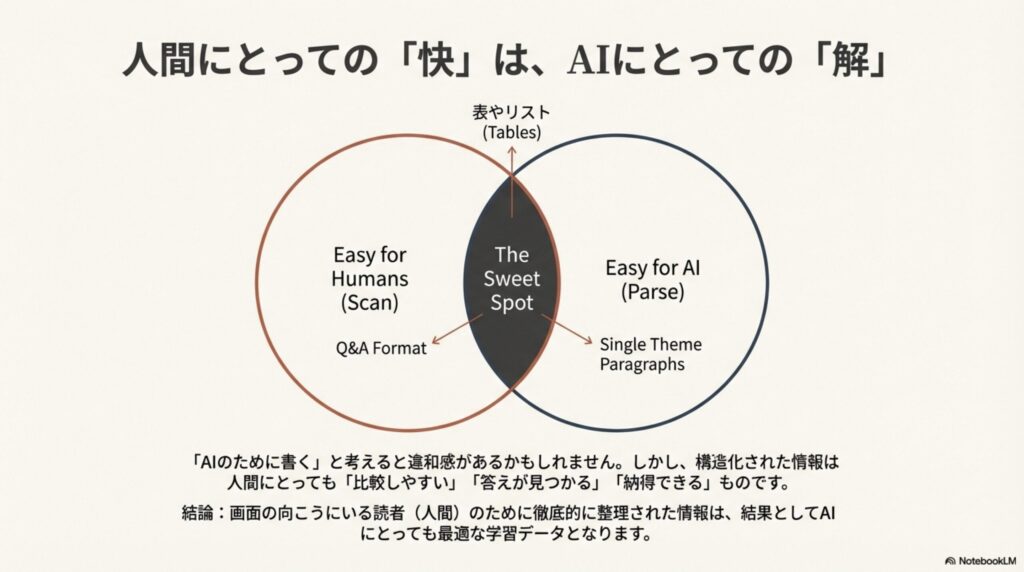 人間にとっての「快」は、AIにとっての「解」

表やリスト
(Tables)

Easy for Humans (Scan)

The Sweet Spot

Easy for AI (Parse)

Q&A Format

Single Theme Paragraphs

「AIのために書く」と考えると違和感があるかもしれません。しかし、構造化された情報は人間にとっても「比較しやすい」「答えが見つかる」「納得できる」ものです。

結論：画面の向こうにいる読者（人間）のために徹底的に整理された情報は、結果としてAIにとっても最適な学習データとなります。

NotebookLM